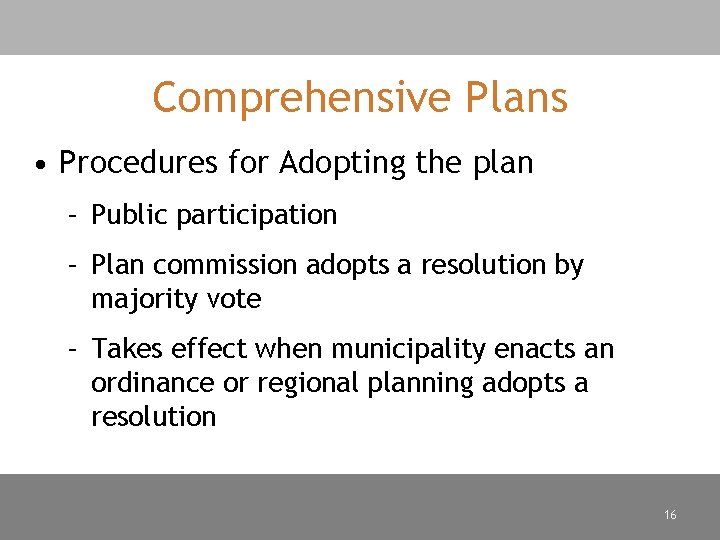 Comprehensive Plans

• Procedures for Adopting the plan

– Public participation

– Plan commission adopts a resolution by majority vote

– Takes effect when municipality enacts an ordinance or regional planning adopts a resolution

16